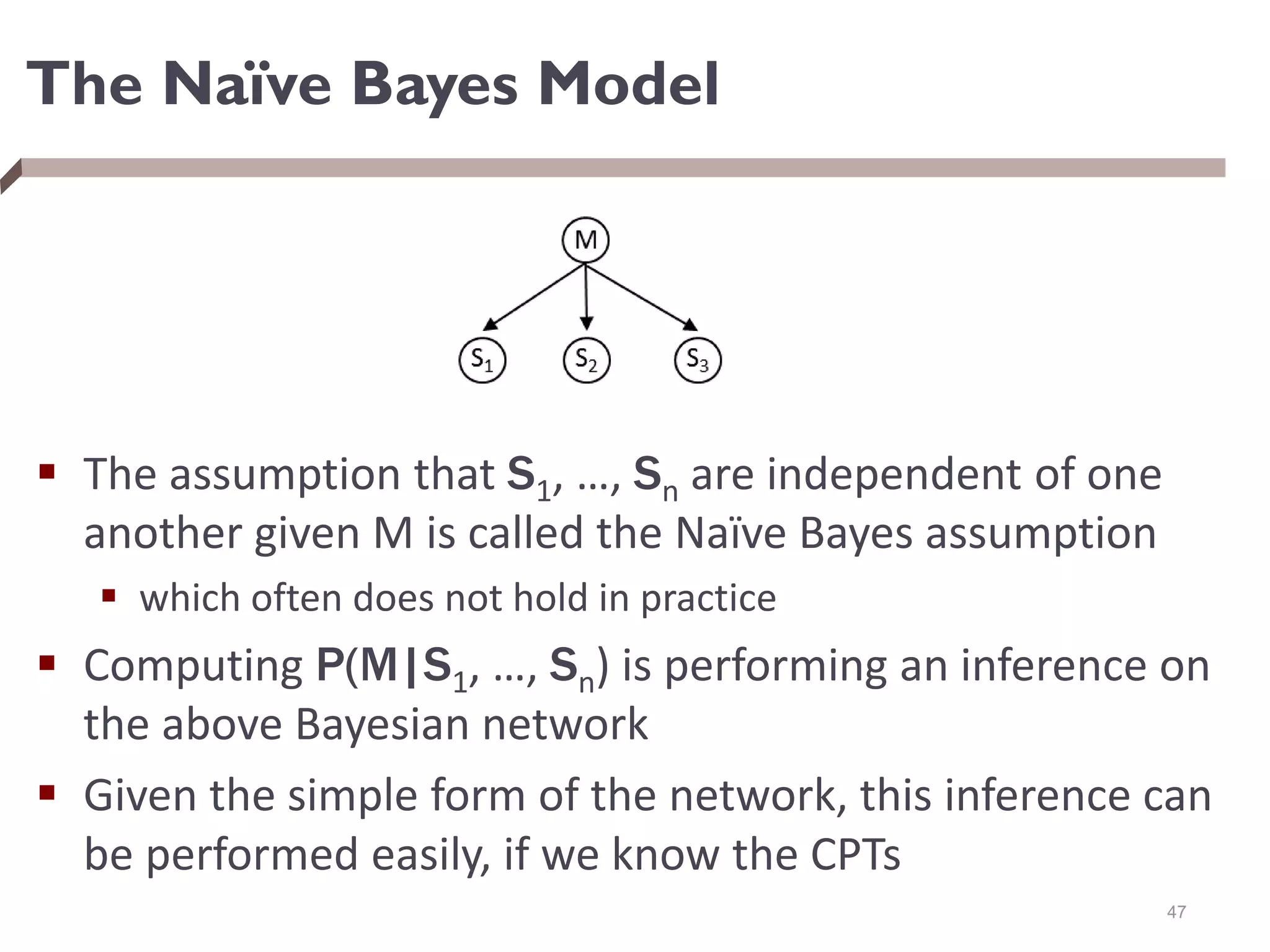 The Naïve Bayes Model

M

$S_1$ $S_2$ $S_3$

▪ The assumption that $S_1$, …, $S_n$ are independent of one another given M is called the Naïve Bayes assumption

▪ which often does not hold in practice

▪ Computing $P(M|S_1, …, S_n)$ is performing an inference on the above Bayesian network

▪ Given the simple form of the network, this inference can be performed easily, if we know the CPTs

47